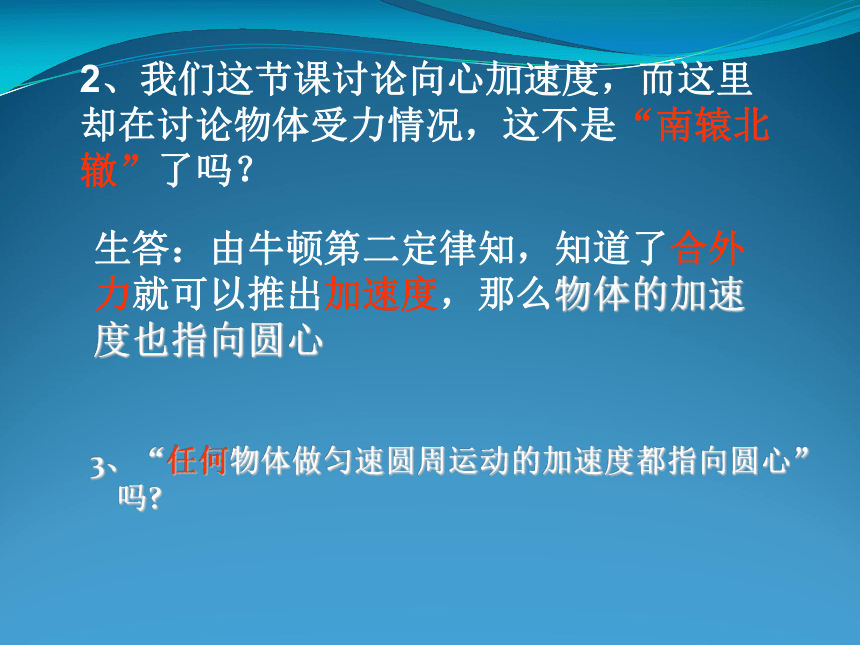 2、我们这节课讨论向心加速度，而这里却在讨论物体受力情况，这不是“南辕北辙”了吗？

生答：由牛顿第二定律知，知道了合外力就可以推出加速度，那么物体的加速度也指向圆心

3、“任何物体做匀速圆周运动的加速度都指向圆心”吗?